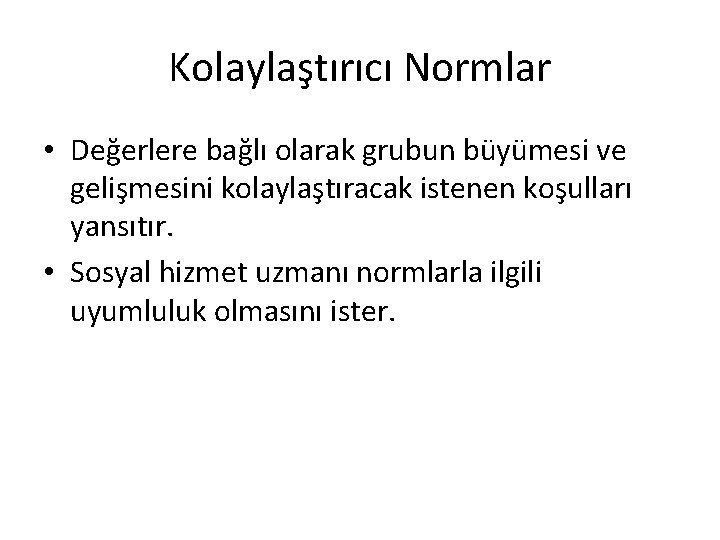 Kolaylaştırıcı Normlar

• Değerlere bağlı olarak grubun büyümesi ve gelişmesini kolaylaştıracak istenen koşulları yansıtır.

• Sosyal hizmet uzmanı normlarla ilgili uyumluluk olmasını ister.